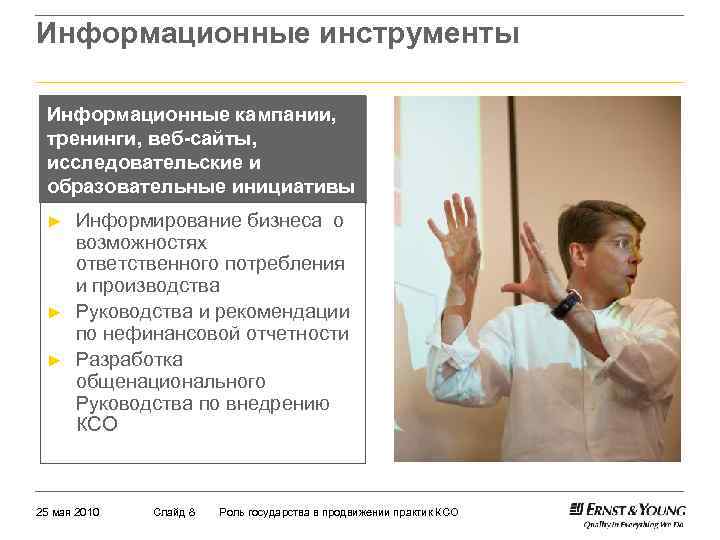 Информационные инструменты

Информационные кампании, тренинги, веб-сайты, исследовательские и образовательные инициативы

► Информирование бизнеса о возможностях ответственного потребления и производства
► Руководства и рекомендации по нефинансовой отчетности
► Разработка общенационального Руководства по внедрению КСО

25 мая 2010 Слайд 8 Роль государства в продвижении практик КСО

ERNST & YOUNG
Quality In Everything We Do